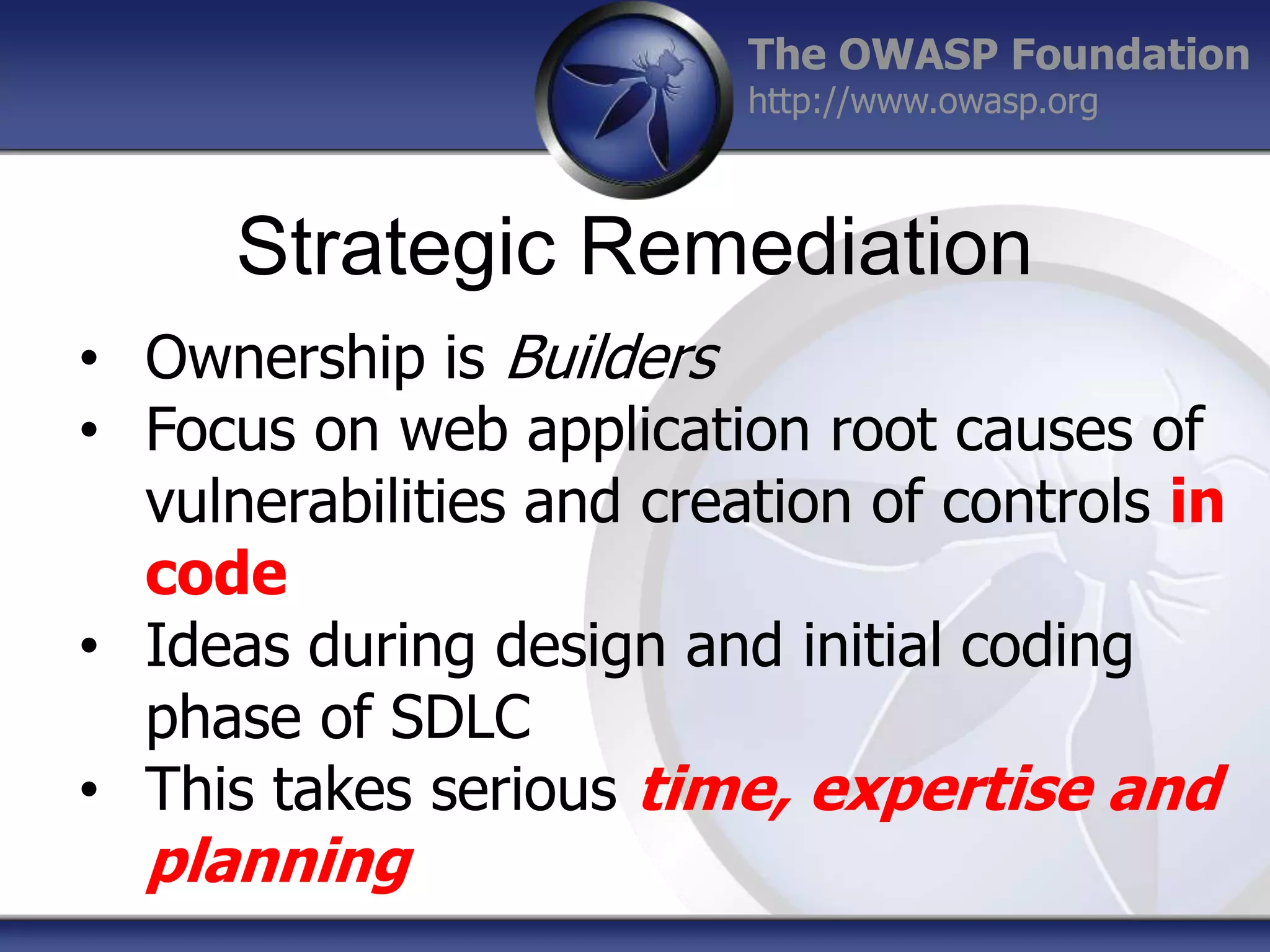 The OWASP Foundation
http://www.owasp.org

Strategic Remediation

• Ownership is Builders
• Focus on web application root causes of vulnerabilities and creation of controls in code
• Ideas during design and initial coding phase of SDLC
• This takes serious time, expertise and planning